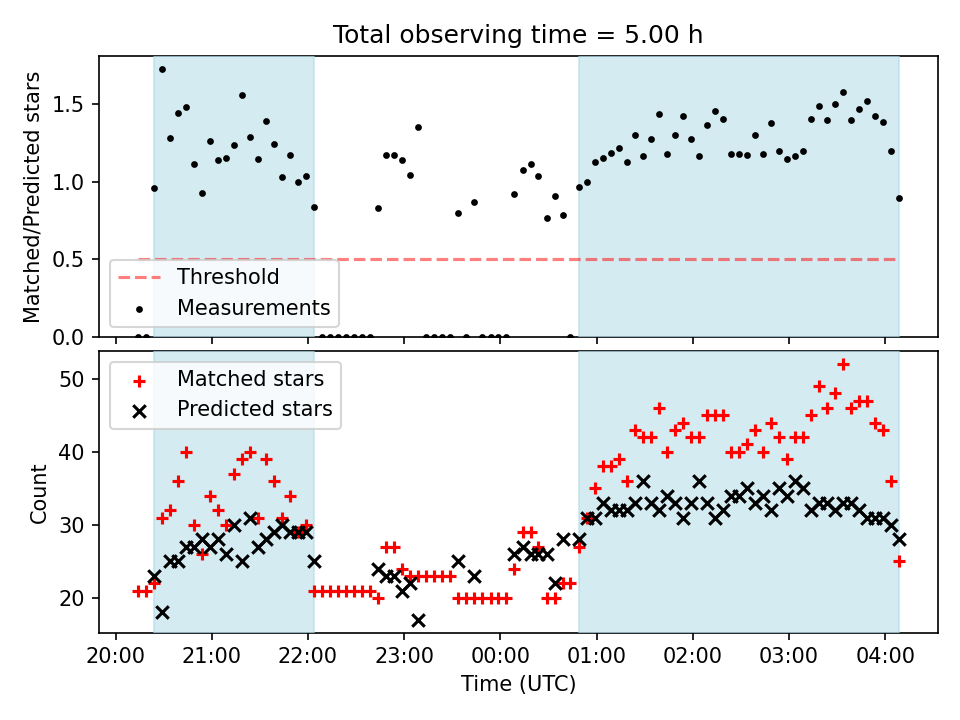 Total observing time = 5.00 h

Matched/Predicted stars

1.5
1.0
0.5
0.0

Threshold
Measurements

Count

50
40
30
20

Matched stars
Predicted stars

20:00 21:00 22:00 23:00 00:00 01:00 02:00 03:00 04:00

Time (UTC)